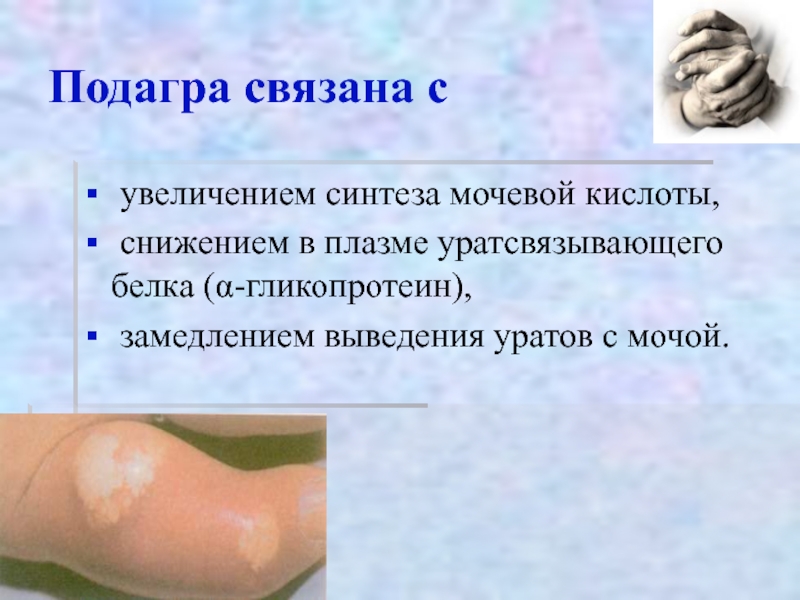 Подагра связана с

▪ увеличением синтеза мочевой кислоты,

▪ снижением в плазме уратсвязывающего белка (α-гликопротеин),

▪ замедлением выведения уратов с мочой.